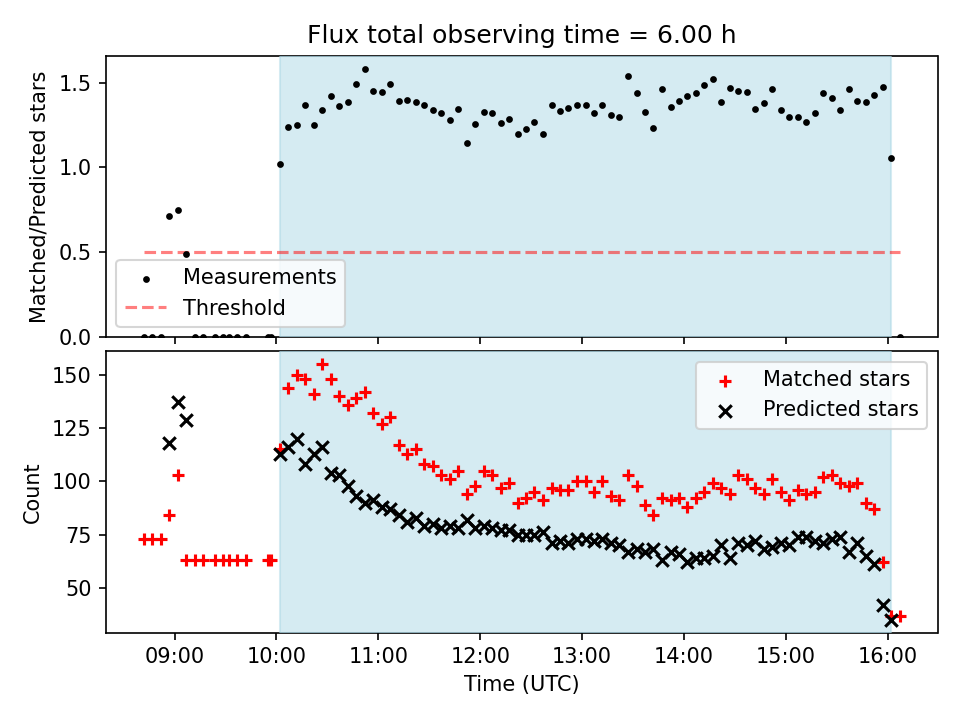 Flux total observing time = 6.00 h

Matched/Predicted stars

1.5
1.0
0.5
0.0

Measurements
Threshold

Count

150
125
100
75
50

Matched stars
Predicted stars

09:00
10:00
11:00
12:00
13:00
14:00
15:00
16:00

Time (UTC)